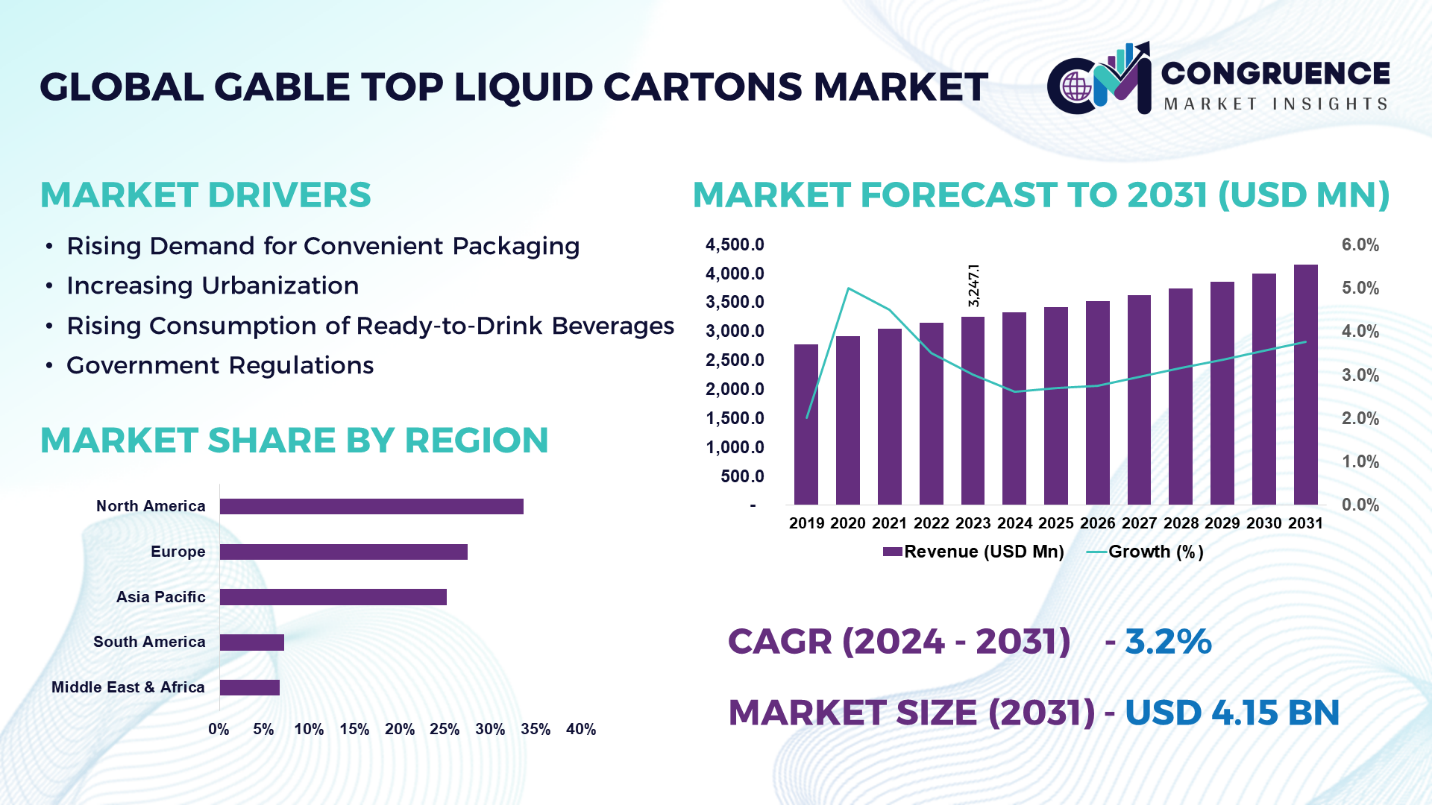 GLOBAL GABLE TOP LIQUID CARTONS MARKET

CM CONGRUENCE MARKET INSIGHTS

MARKET DRIVERS

• Rising Demand for Convenient Packaging
• Increasing Urbanization
• Rising Consumption of Ready-to-Drink Beverages
• Government Regulations

MARKET SHARE BY REGION

North America
Europe
Asia Pacific
South America
Middle East & Africa

0% 5% 10% 15% 20% 25% 30% 35% 40%

MARKET FORECAST TO 2031 (USD MN)

4,500.0
4,000.0
3,500.0
3,000.0
2,500.0
2,000.0
1,500.0
1,000.0
500.0
-

6.0%
5.0%
4.0%
3.0%
2.0%
1.0%
0.0%

3,247.1

2019 2020 2021 2022 2023 2024 2025 2026 2027 2028 2029 2030 2031

Revenue (USD Mn) Growth (%)

CAGR (2024 - 2031) - 3.2%

MARKET SIZE (2031) - USD 4.15 BN